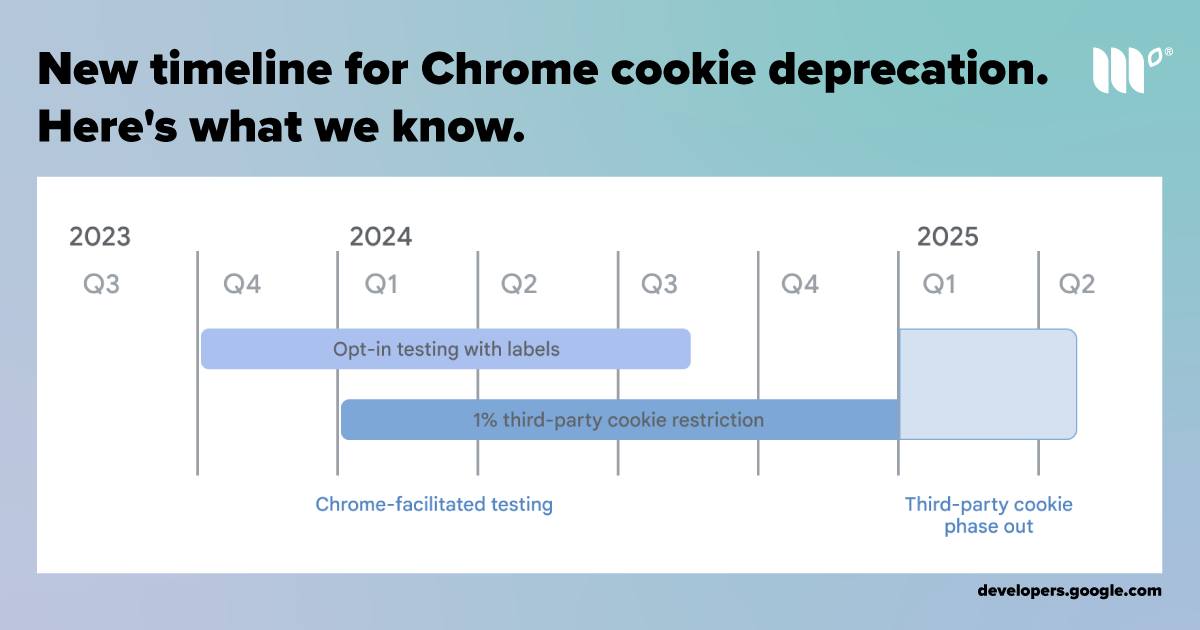 New timeline for Chrome cookie deprecation. Here's what we know.

2023 2024 2025

Q3 Q4 Q1 Q2 Q3 Q4 Q1 Q2

Opt-in testing with labels

1% third-party cookie restriction

Chrome-facilitated testing

Third-party cookie phase out

developers.google.com